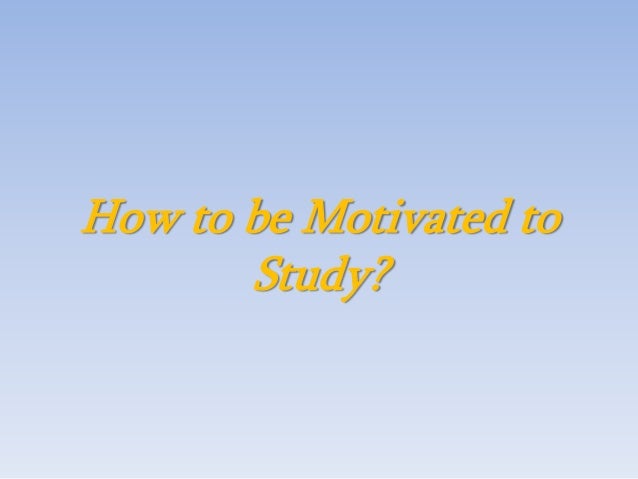 How to be Motivated to Study?